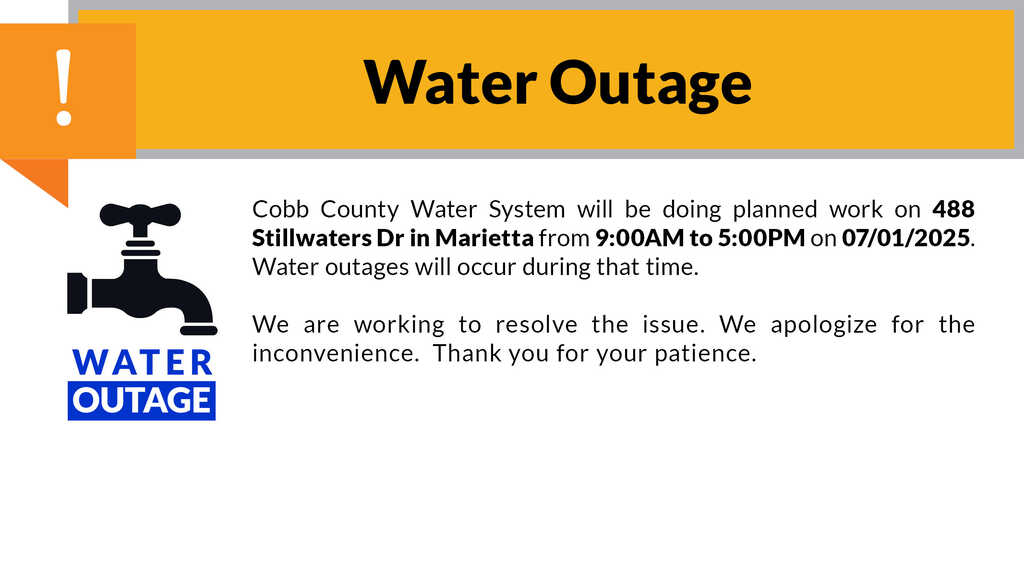 !

Water Outage

WATER
OUTAGE

Cobb County Water System will be doing planned work on 488 Stillwaters Dr in Marietta from 9:00AM to 5:00PM on 07/01/2025. Water outages will occur during that time.

We are working to resolve the issue. We apologize for the inconvenience. Thank you for your patience.